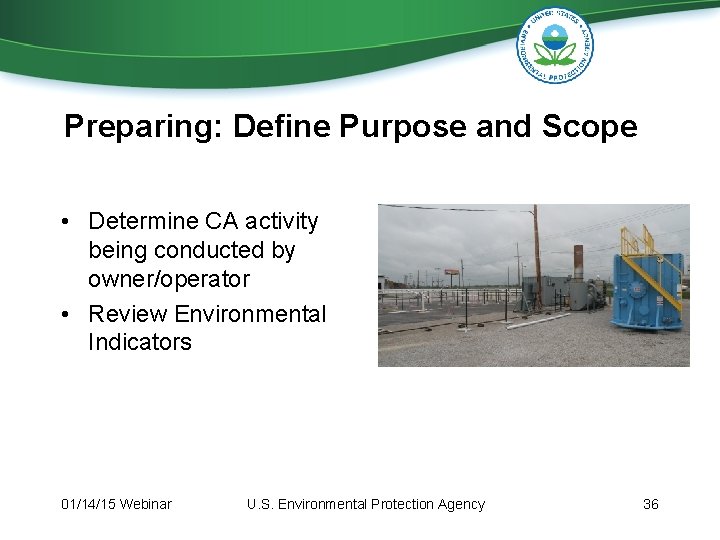 UNITED STATES ENVIRONMENTAL PROTECTION AGENCY

Preparing: Define Purpose and Scope

• Determine CA activity being conducted by owner/operator
• Review Environmental Indicators

01/14/15 Webinar U.S. Environmental Protection Agency 36